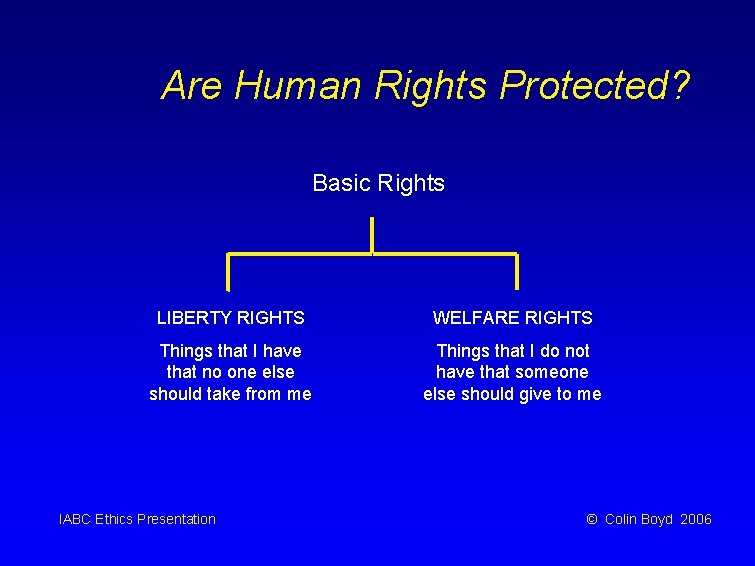 Are Human Rights Protected?

Basic Rights

LIBERTY RIGHTS

Things that I have that no one else should take from me

WELFARE RIGHTS

Things that I do not have that someone else should give to me

IABC Ethics Presentation

© Colin Boyd 2006